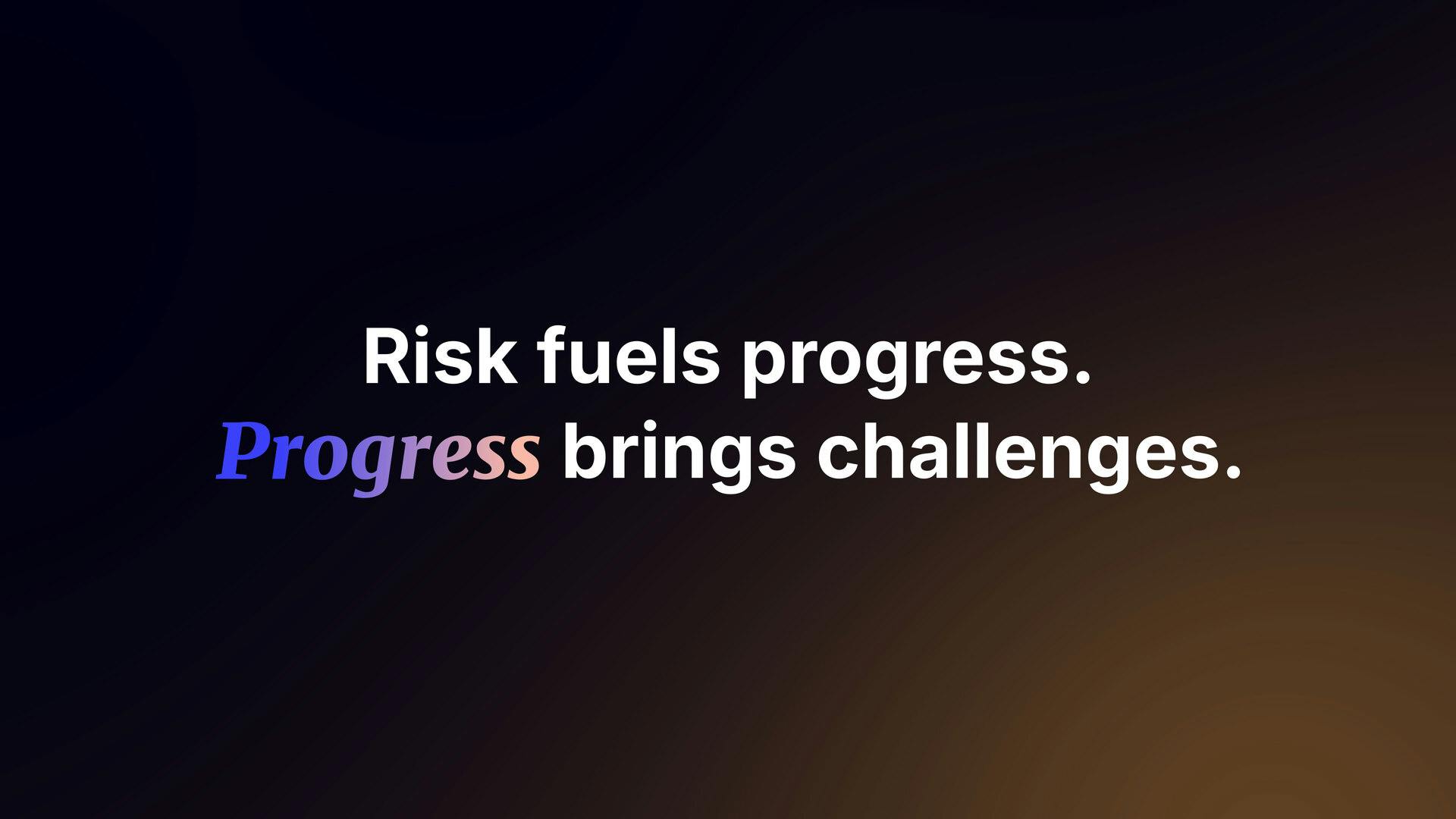 Risk fuels progress.
Progress brings challenges.